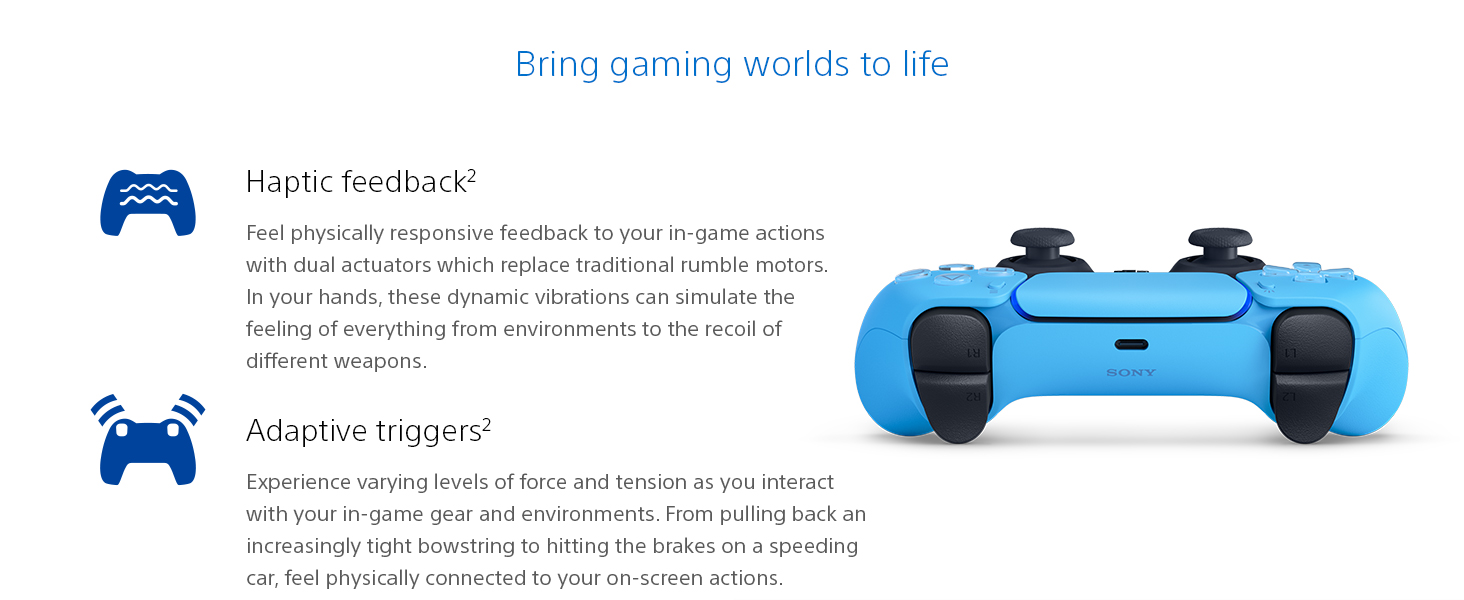 Bring gaming worlds to life

Haptic feedback$^2$

Feel physically responsive feedback to your in-game actions with dual actuators which replace traditional rumble motors. In your hands, these dynamic vibrations can simulate the feeling of everything from environments to the recoil of different weapons.

Adaptive triggers$^2$

Experience varying levels of force and tension as you interact with your in-game gear and environments. From pulling back an increasingly tight bowstring to hitting the brakes on a speeding car, feel physically connected to your on-screen actions.

R1 R2 SONY L1 L2